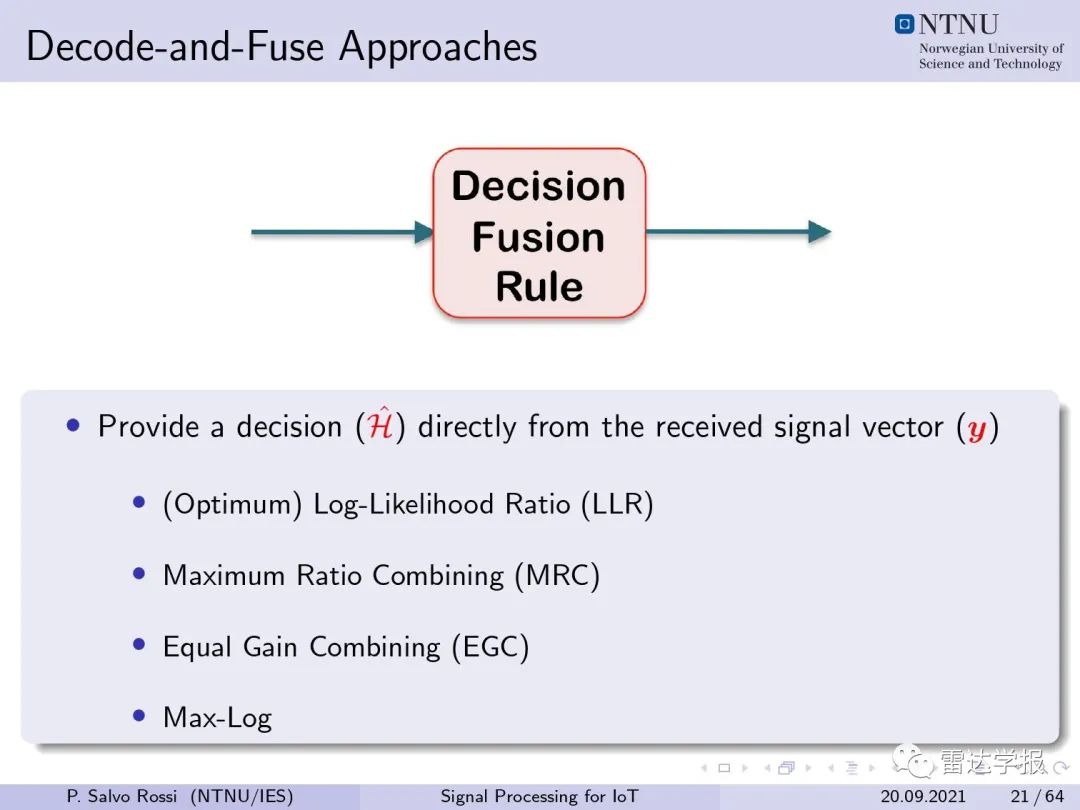 Decode-and-Fuse Approaches

NTNU
Norwegian University of Science and Technology

Decision Fusion Rule

• Provide a decision ($\hat{\mathcal{H}}$) directly from the received signal vector ($\boldsymbol{y}$)

• (Optimum) Log-Likelihood Ratio (LLR)

• Maximum Ratio Combining (MRC)

• Equal Gain Combining (EGC)

• Max-Log

雷达学报

P. Salvo Rossi (NTNU/IES) Signal Processing for IoT 20.09.2021 21 / 64